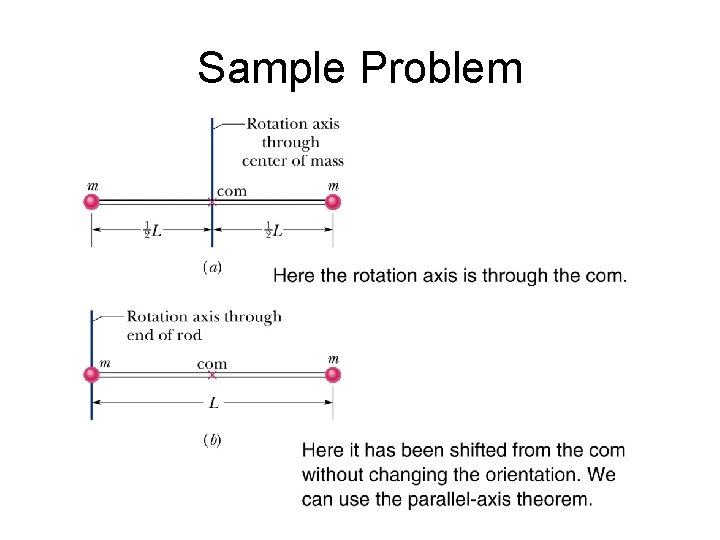 Sample Problem

Rotation axis through center of mass

$m$ com $m$

$\frac{1}{2}L$ $\frac{1}{2}L$

$(a)$

Here the rotation axis is through the com.

Rotation axis through end of rod

$m$ com $m$

$L$

$(b)$

Here it has been shifted from the com without changing the orientation. We can use the parallel-axis theorem.